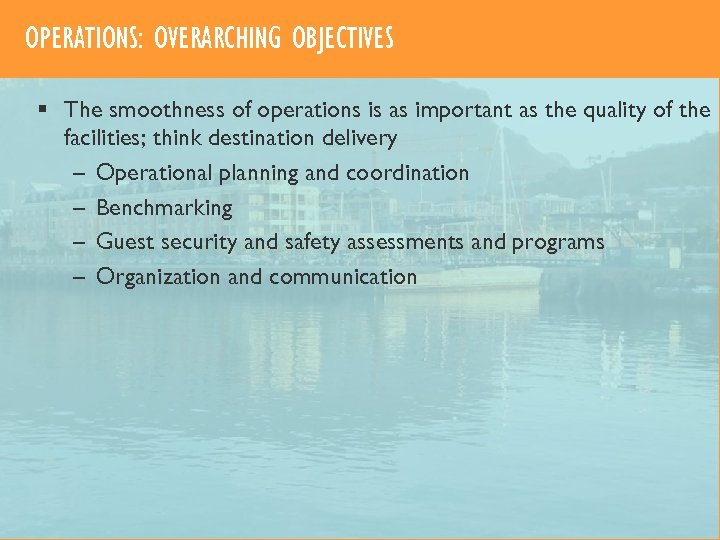 OPERATIONS: OVERARCHING OBJECTIVES

▪ The smoothness of operations is as important as the quality of the facilities; think destination delivery
– Operational planning and coordination
– Benchmarking
– Guest security and safety assessments and programs
– Organization and communication